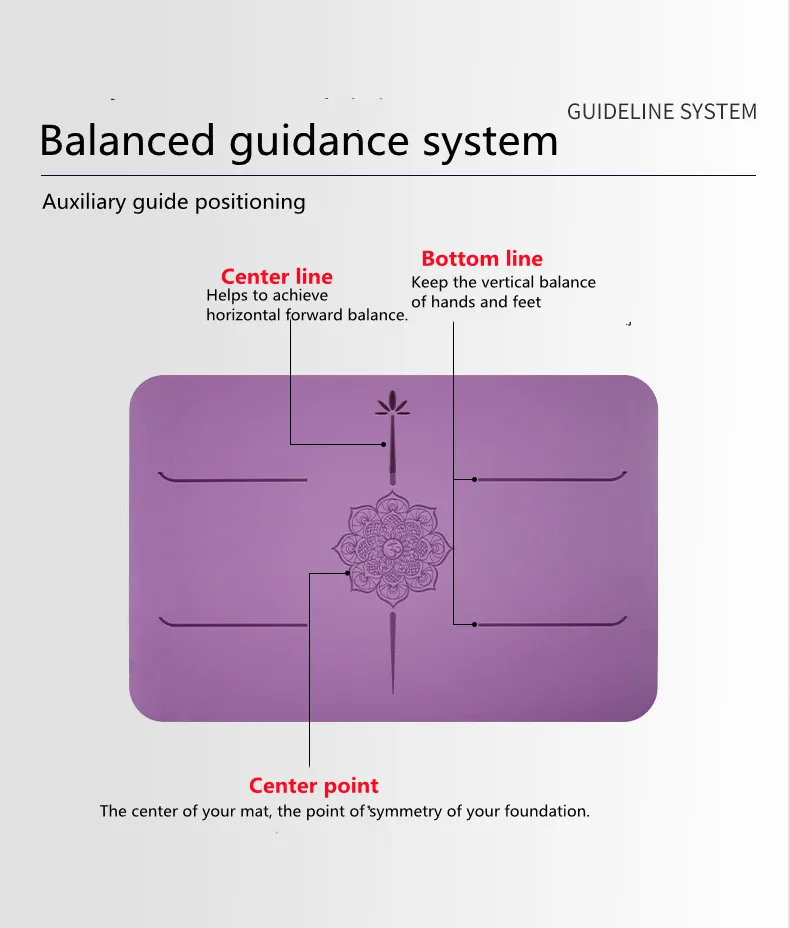 GUIDELINE SYSTEM

Balanced guidance system

Auxiliary guide positioning

Center line
Helps to achieve horizontal forward balance.

Bottom line
Keep the vertical balance of hands and feet

Center point
The center of your mat, the point of symmetry of your foundation.